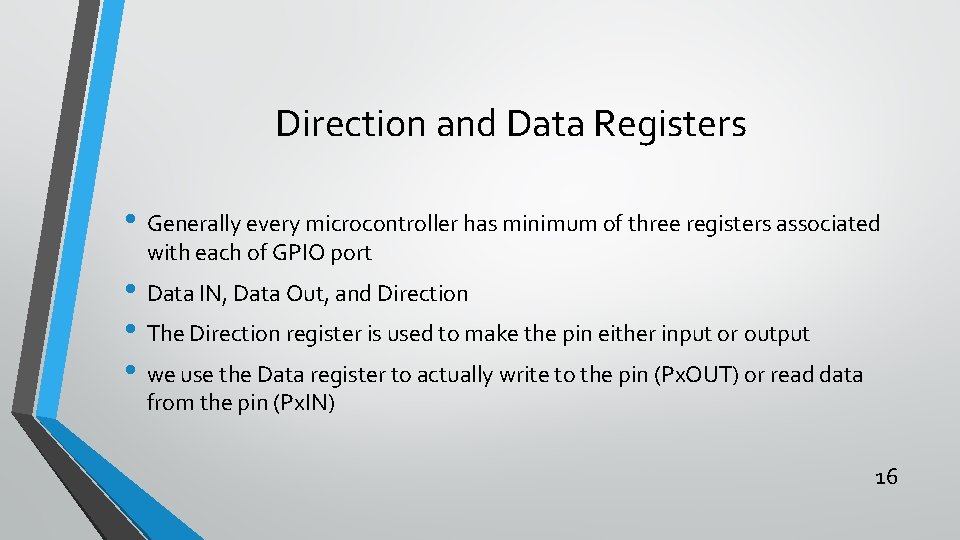 Direction and Data Registers

• Generally every microcontroller has minimum of three registers associated with each of GPIO port
• Data IN, Data Out, and Direction
• The Direction register is used to make the pin either input or output
• we use the Data register to actually write to the pin (PxOUT) or read data from the pin (PxIN)

16